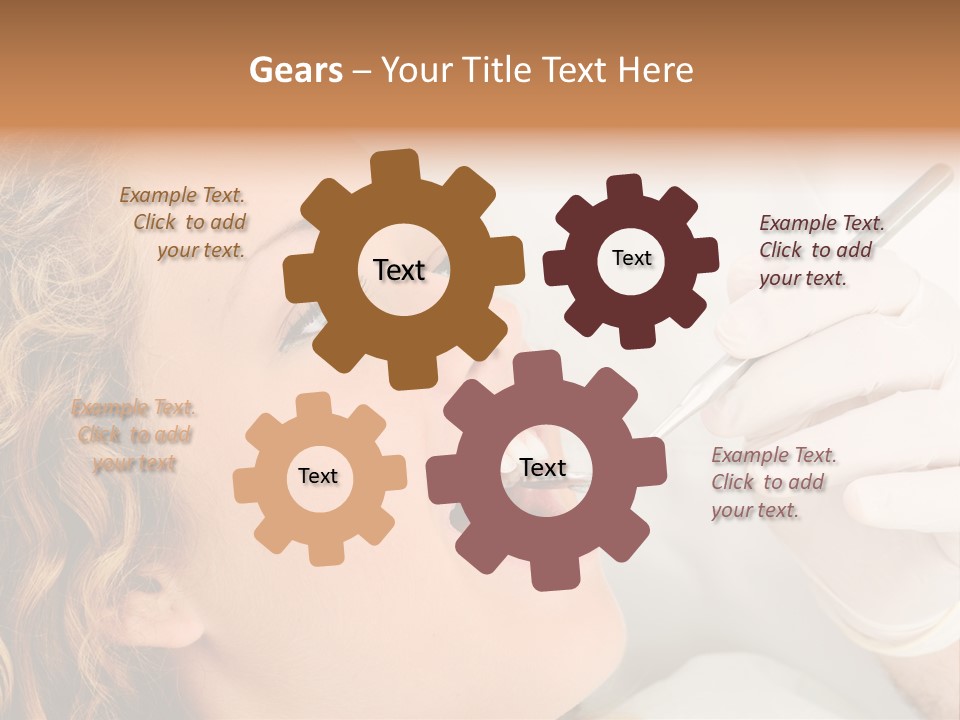 Gears – Your Title Text Here

Example Text. Click to add your text.

Text

Text

Example Text. Click to add your text.

Example Text. Click to add your text

Text

Text

Example Text. Click to add your text.